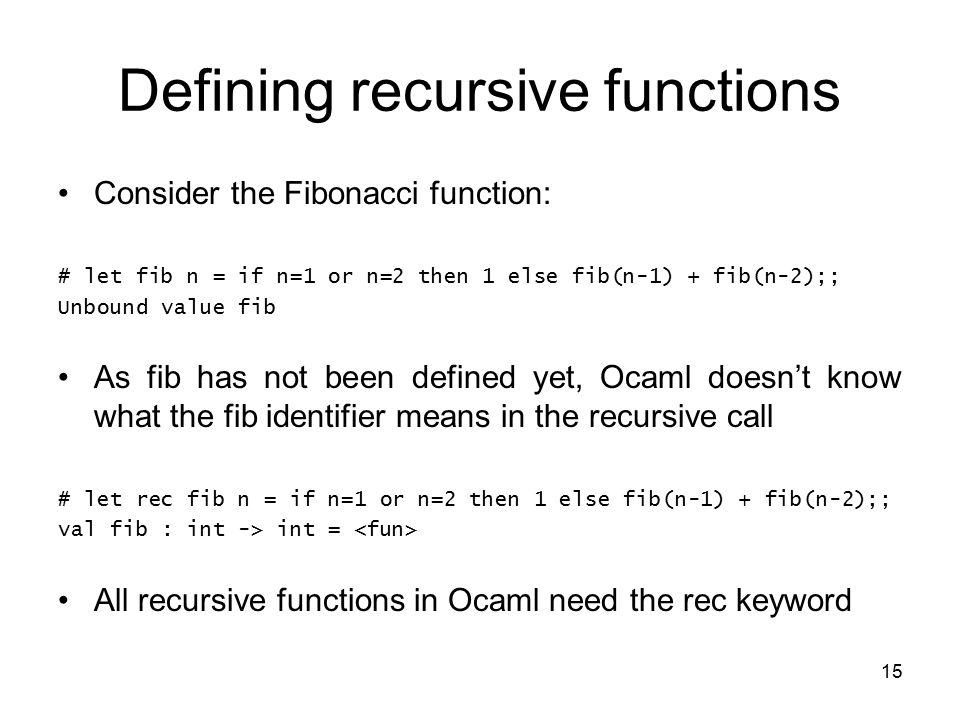 Defining recursive functions

• Consider the Fibonacci function:

# let fib n = if n=1 or n=2 then 1 else fib(n-1) + fib(n-2);;
Unbound value fib

• As fib has not been defined yet, Ocaml doesn't know what the fib identifier means in the recursive call

# let rec fib n = if n=1 or n=2 then 1 else fib(n-1) + fib(n-2);;
val fib : int -> int = <fun>

• All recursive functions in Ocaml need the rec keyword

15